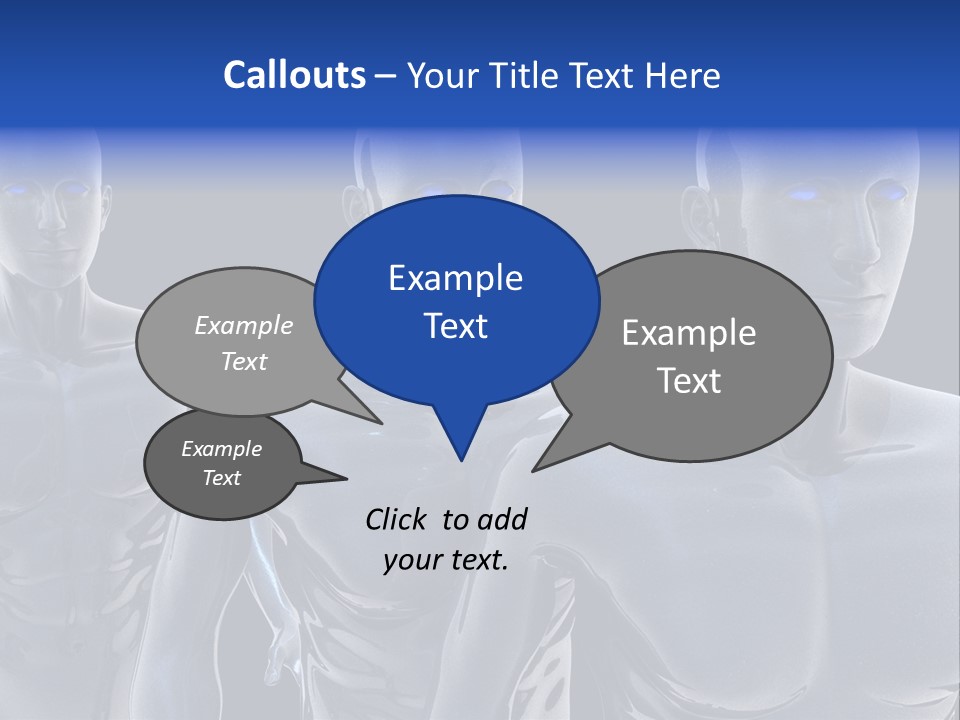 Callouts – Your Title Text Here

Example Text

Example Text

Example Text

Example Text

Click to add your text.